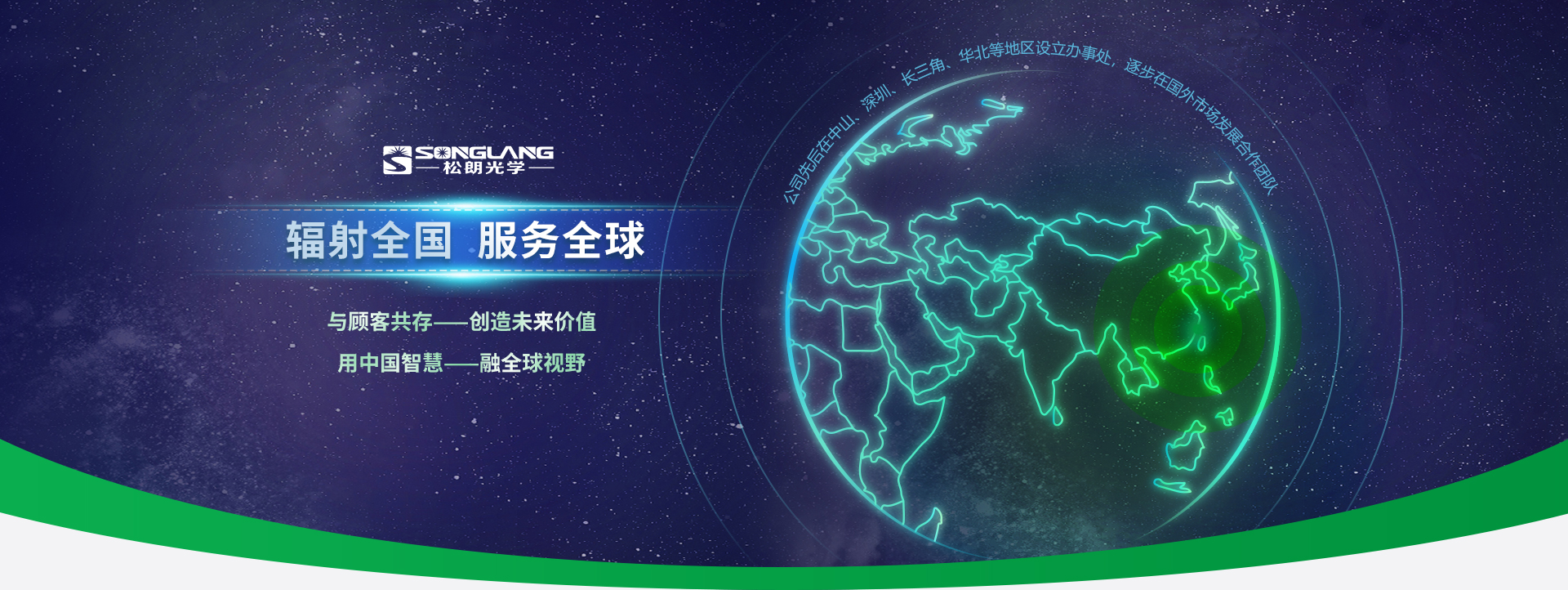 SONGLANG
松朗光学

辐射全国 服务全球

与顾客共存——创造未来价值
用中国智慧——融全球视野

公司先后在中山、深圳、长三角、华北等地区设立办事处，逐步在国外市场发展合作团队